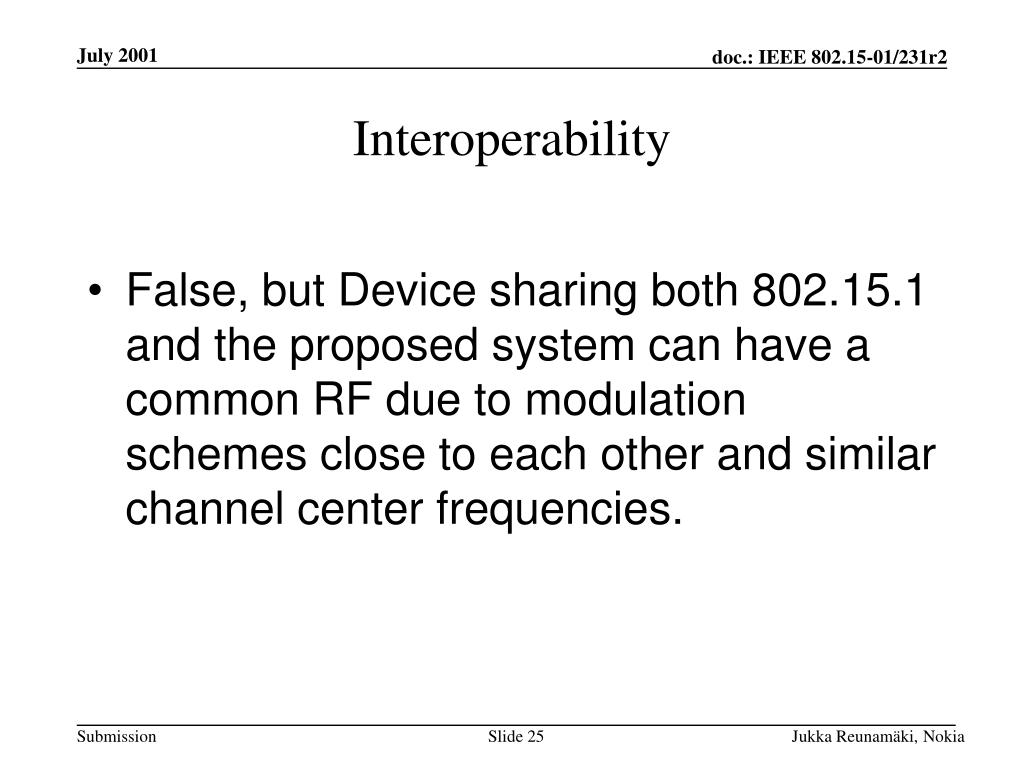 July 2001

doc.: IEEE 802.15-01/231r2

Interoperability

• False, but Device sharing both 802.15.1 and the proposed system can have a common RF due to modulation schemes close to each other and similar channel center frequencies.

Submission

Slide 25

Jukka Reunamäki, Nokia